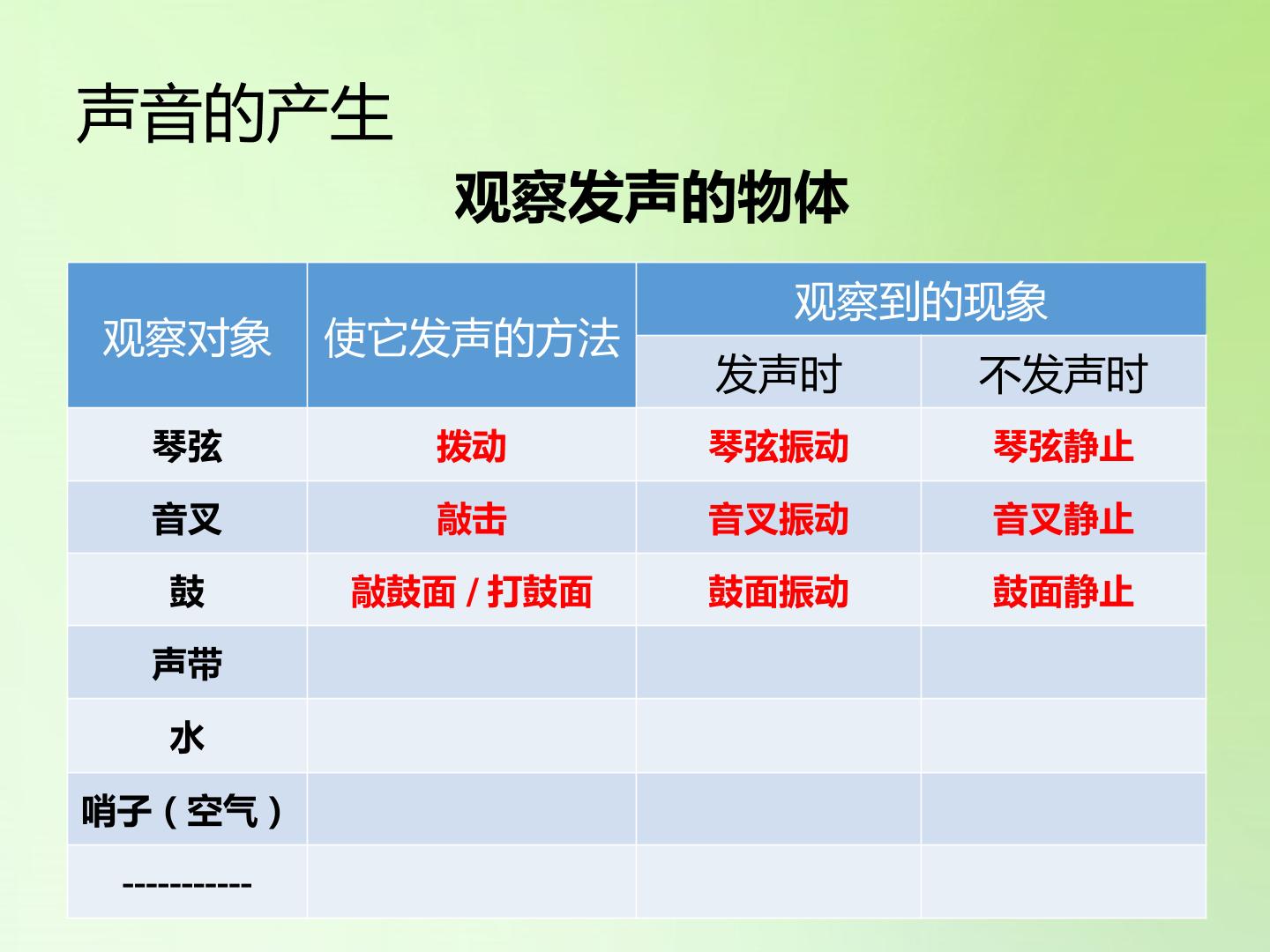 声音的产生

观察发声的物体

| 观察对象 | 使它发声的方法 | 观察到的现象 | |
|---|---|---|---|
| | | 发声时 | 不发声时 |
| 琴弦 | 拨动 | 琴弦振动 | 琴弦静止 |
| 音叉 | 敲击 | 音叉振动 | 音叉静止 |
| 鼓 | 敲鼓面 / 打鼓面 | 鼓面振动 | 鼓面静止 |
| 声带 | | | |
| 水 | | | |
| 哨子（空气） | | | |
| ----------- | | | |